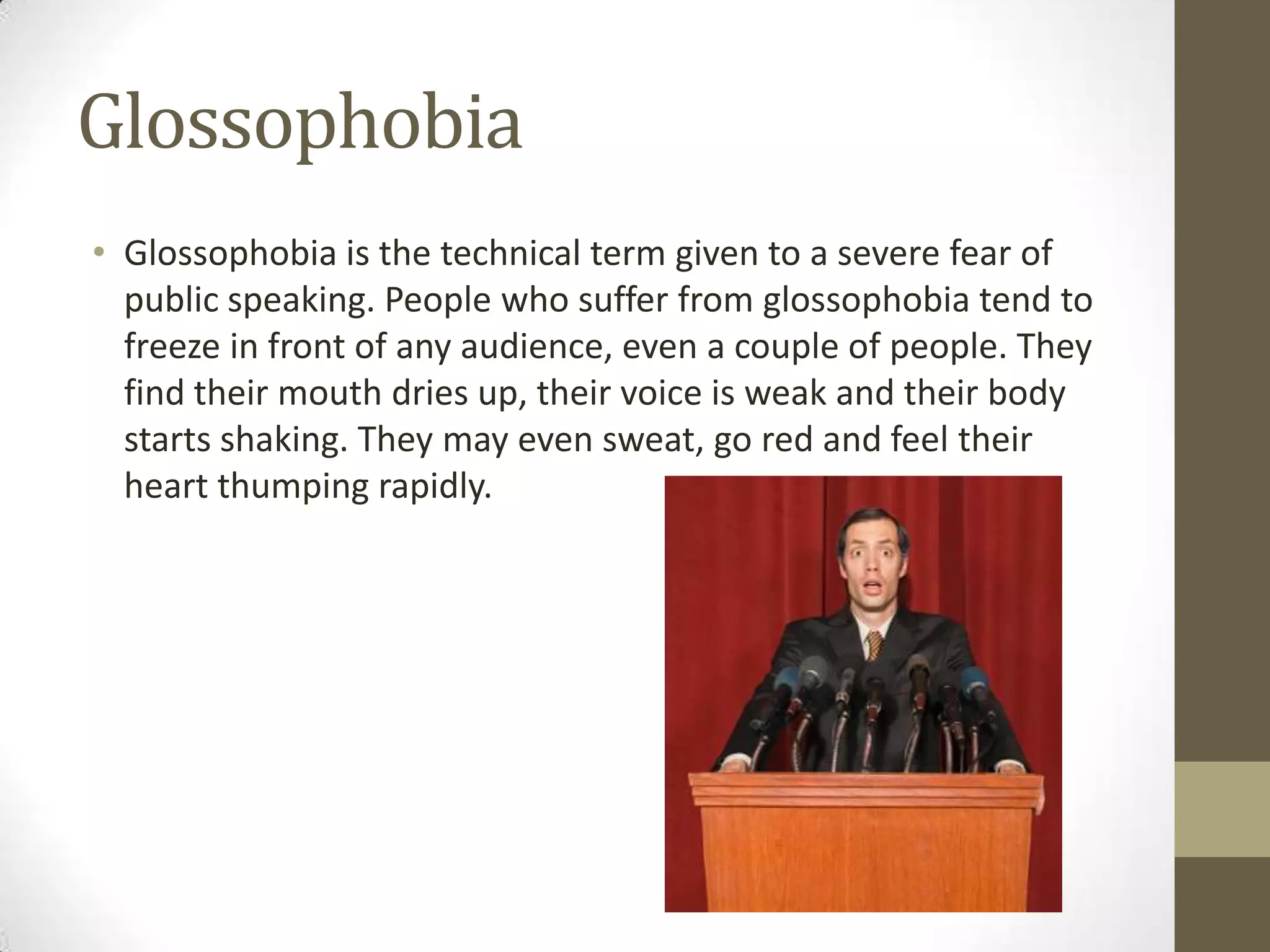 Glossophobia

• Glossophobia is the technical term given to a severe fear of public speaking. People who suffer from glossophobia tend to freeze in front of any audience, even a couple of people. They find their mouth dries up, their voice is weak and their body starts shaking. They may even sweat, go red and feel their heart thumping rapidly.